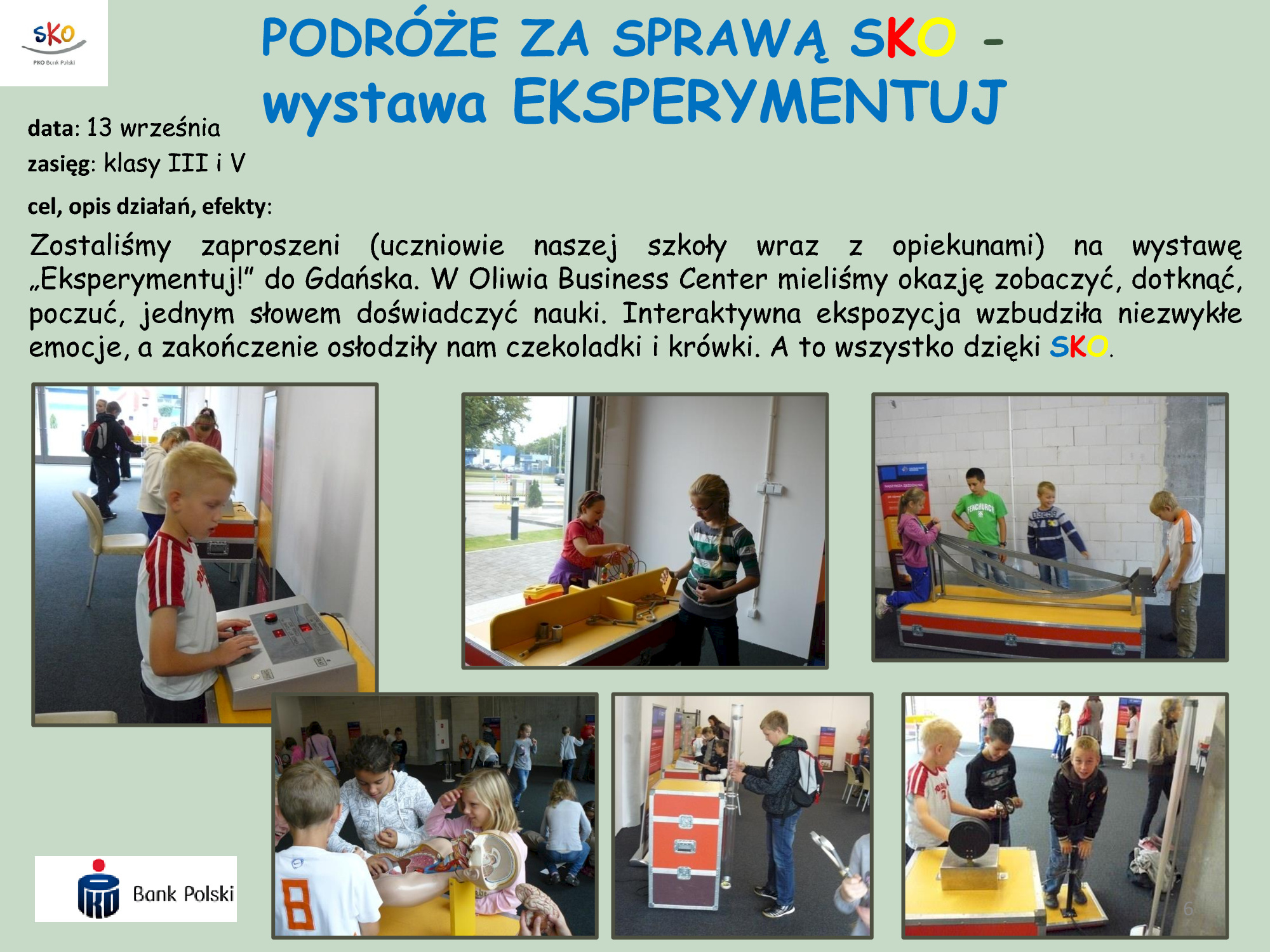 SKO
PKO Bank Polski

PODRÓŻE ZA SPRAWĄ SKO – wystawa EKSPERYMENTUJ

data: 13 września
zasięg: klasy III i V
cel, opis działań, efekty:

Zostaliśmy zaproszeni (uczniowie naszej szkoły wraz z opiekunami) na wystawę „Eksperymentuj!" do Gdańska. W Oliwia Business Center mieliśmy okazję zobaczyć, dotknąć, poczuć, jednym słowem doświadczyć nauki. Interaktywna ekspozycja wzbudziła niezwykłe emocje, a zakończenie osłodziły nam czekoladki i krówki. A to wszystko dzięki SKO.

PKO Bank Polski

6